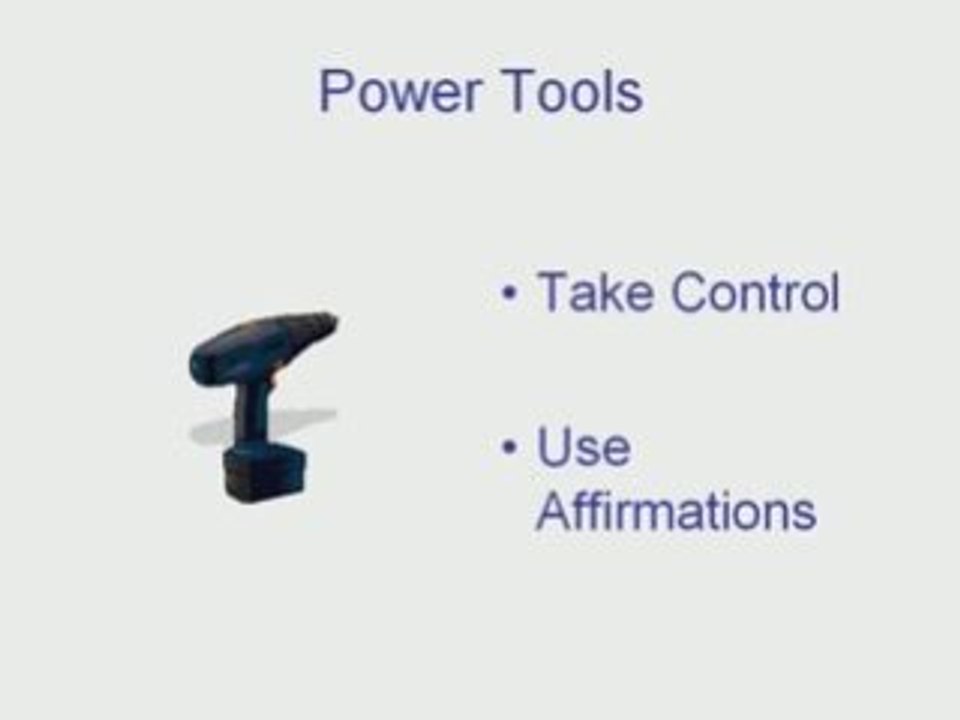 Power Tools

• Take Control

• Use Affirmations